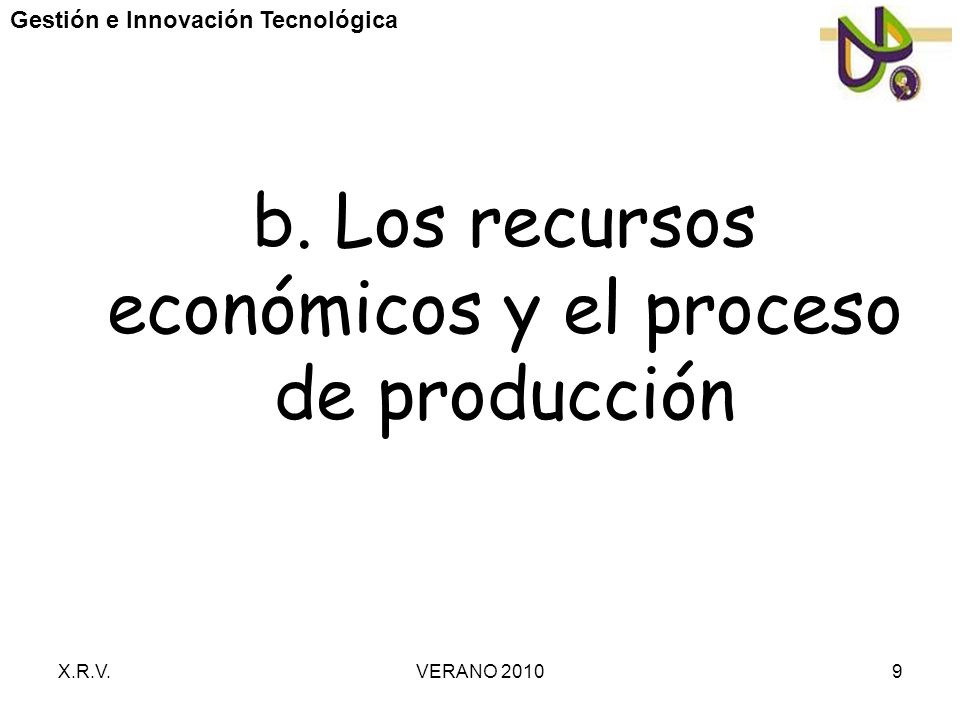 Gestión e Innovación Tecnológica

b. Los recursos económicos y el proceso de producción

X.R.V.

VERANO 2010

9